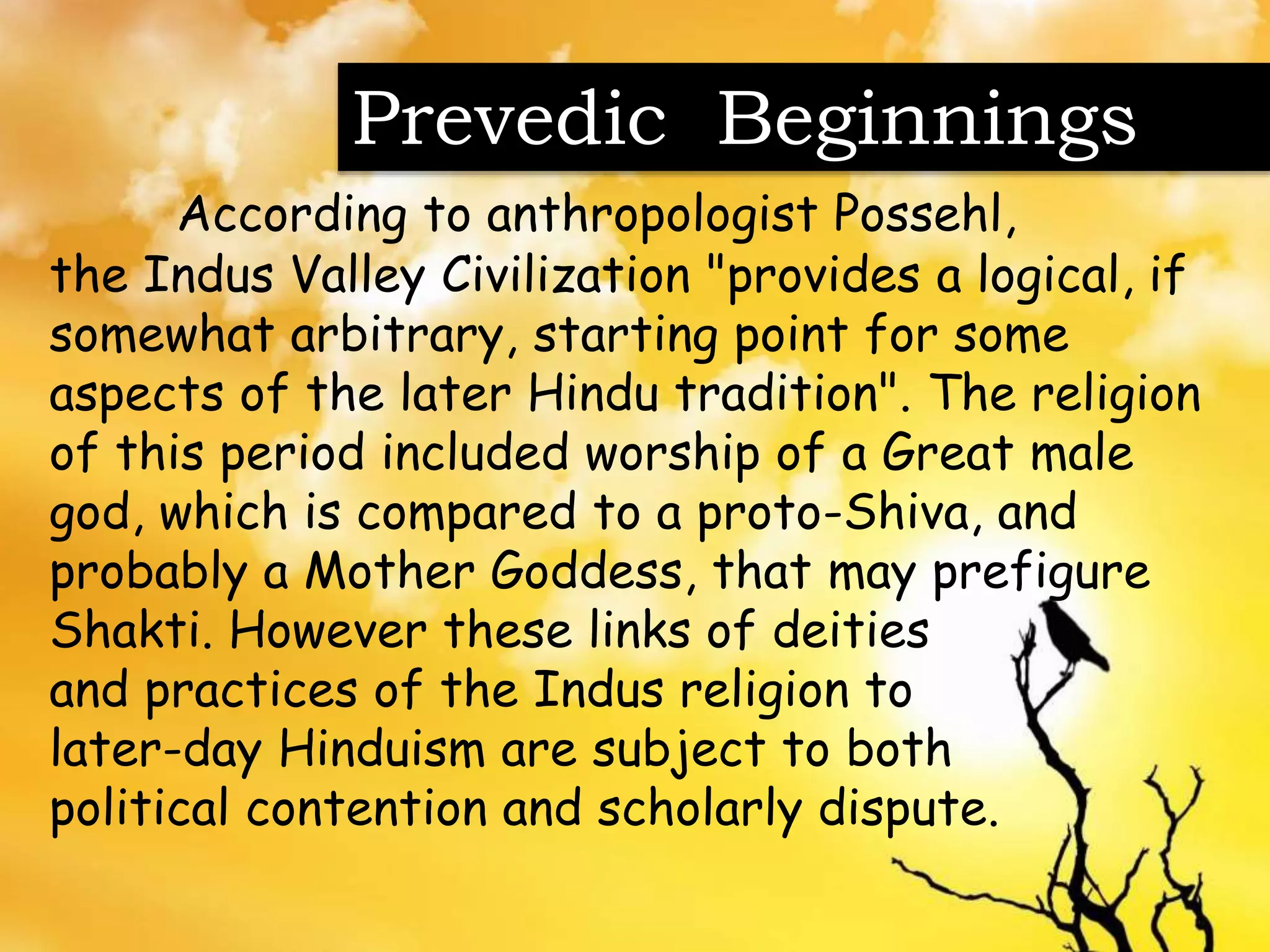 Prevedic Beginnings

According to anthropologist Possehl, the Indus Valley Civilization "provides a logical, if somewhat arbitrary, starting point for some aspects of the later Hindu tradition". The religion of this period included worship of a Great male god, which is compared to a proto-Shiva, and probably a Mother Goddess, that may prefigure Shakti. However these links of deities and practices of the Indus religion to later-day Hinduism are subject to both political contention and scholarly dispute.